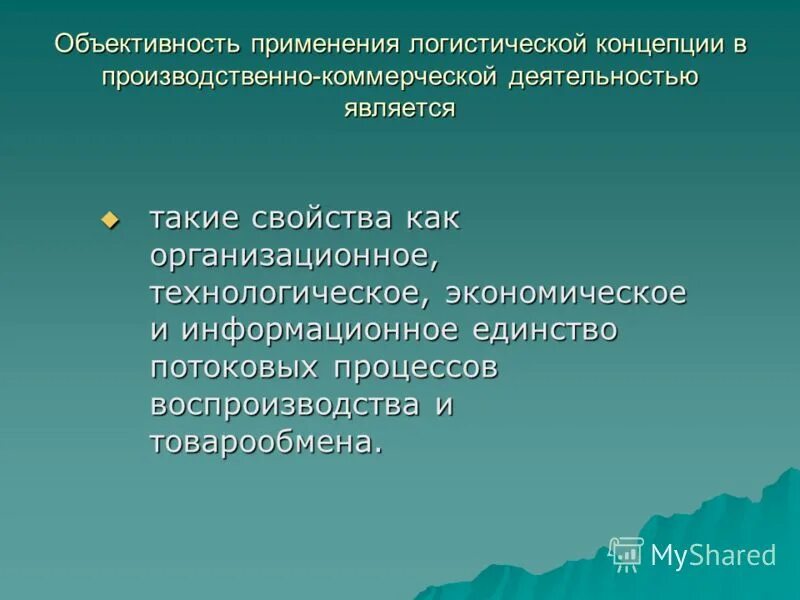 Объективность применения логистической концепции в производственно-коммерческой деятельностью является

◆ такие свойства как организационное, технологическое, экономическое и информационное единство потоковых процессов воспроизводства и товарообмена.

MyShared